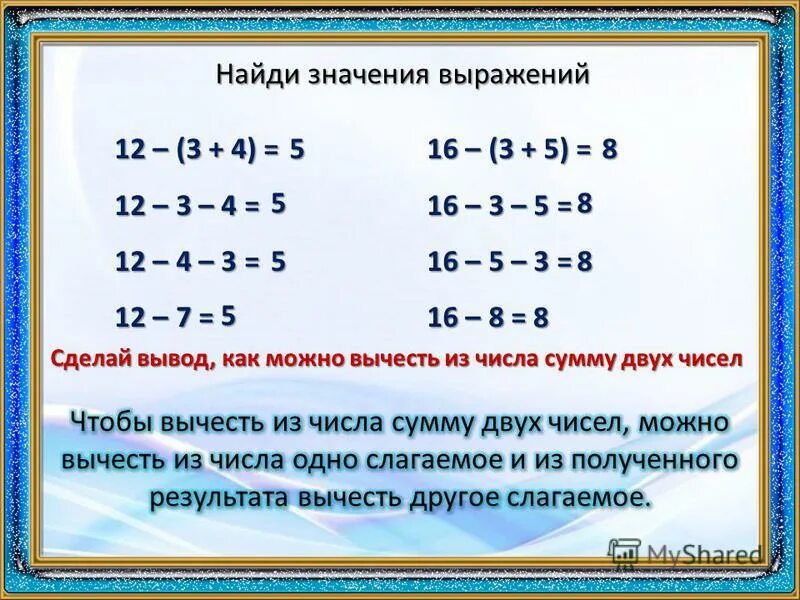 Найди значения выражений

$12 - (3 + 4) = 5$
$12 - 3 - 4 = 5$
$12 - 4 - 3 = 5$
$12 - 7 = 5$

$16 - (3 + 5) = 8$
$16 - 3 - 5 = 8$
$16 - 5 - 3 = 8$
$16 - 8 = 8$

Сделай вывод, как можно вычесть из числа сумму двух чисел

Чтобы вычесть из числа сумму двух чисел, можно вычесть из числа одно слагаемое и из полученного результата вычесть другое слагаемое.

MyShared